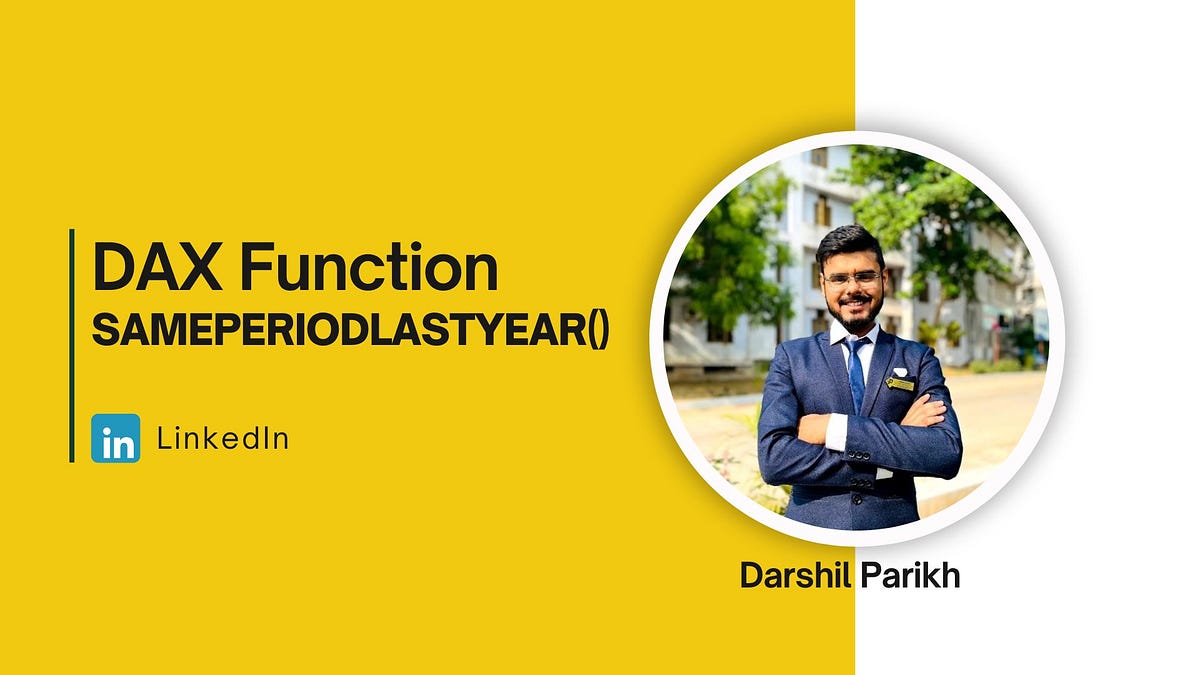 DAX Function
SAMEPERIODLASTYEAR()

in LinkedIn

Darshil Parikh